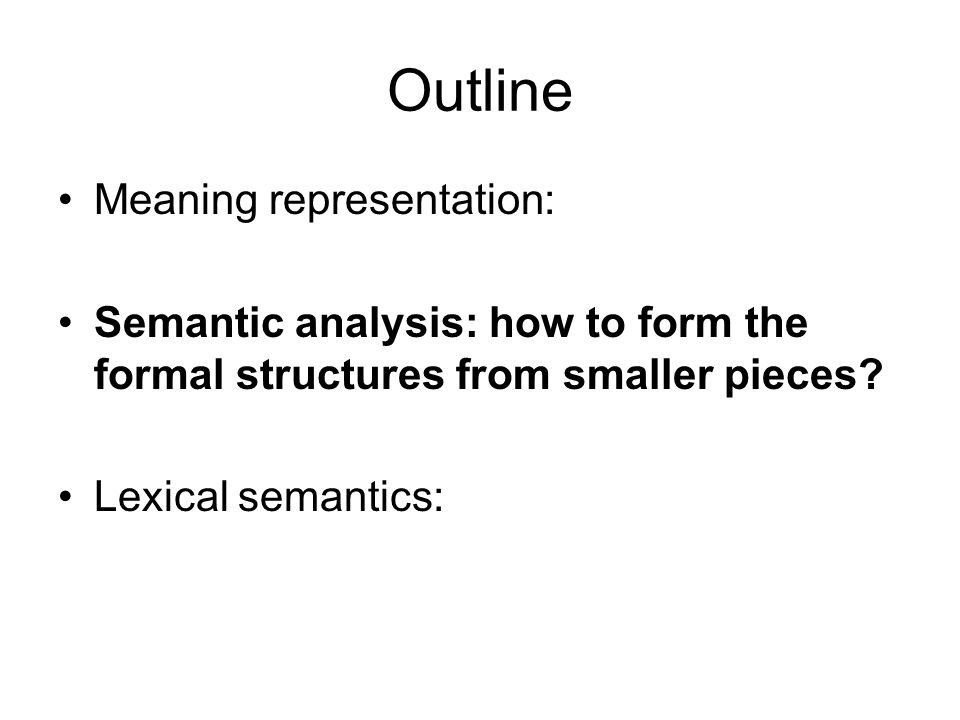 Outline

• Meaning representation:

• Semantic analysis: how to form the formal structures from smaller pieces?

• Lexical semantics: